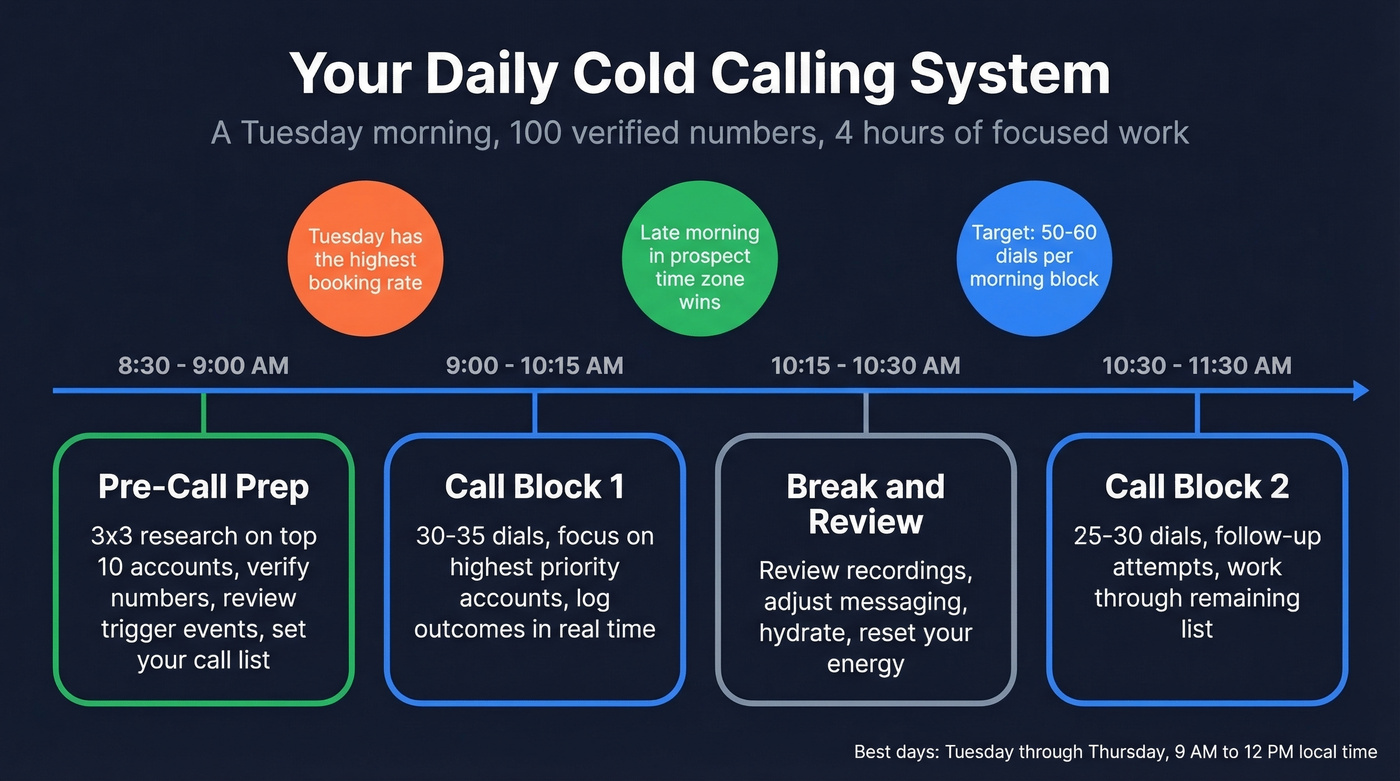 Your Daily Cold Calling System

A Tuesday morning, 100 verified numbers, 4 hours of focused work

Tuesday has the highest booking rate

Late morning in prospect time zone wins

Target: 50-60 dials per morning block

8:30 - 9:00 AM

9:00 - 10:15 AM

10:15 - 10:30 AM

10:30 - 11:30 AM

Pre-Call Prep

3x3 research on top 10 accounts, verify numbers, review trigger events, set your call list

Call Block 1

30-35 dials, focus on highest priority accounts, log outcomes in real time

Break and Review

Review recordings, adjust messaging, hydrate, reset your energy

Call Block 2

25-30 dials, follow-up attempts, work through remaining list

Best days: Tuesday through Thursday, 9 AM to 12 PM local time